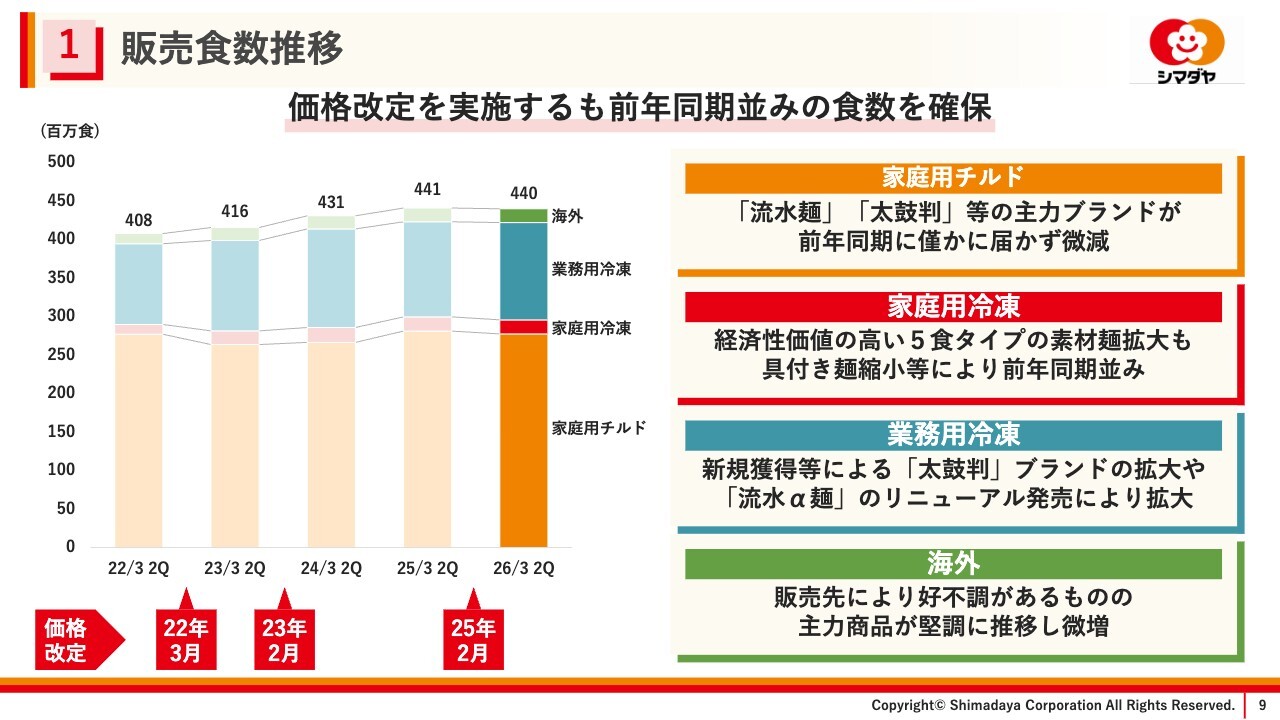 1 販売食数推移

シマダヤ

価格改定を実施するも前年同期並みの食数を確保

(百万食)

500
450
400
350
300
250
200
150
100
50
0

408
416
431
441
440

海外
業務用冷凍
家庭用冷凍
家庭用チルド

22/3 2Q
23/3 2Q
24/3 2Q
25/3 2Q
26/3 2Q

価格改定
22年3月
23年2月
25年2月

家庭用チルド
「流水麺」「太鼓判」等の主力ブランドが前年同期に僅かに届かず微減

家庭用冷凍
経済性価値の高い5食タイプの素材麺拡大も具付き麺縮小等により前年同期並み

業務用冷凍
新規獲得等による「太鼓判」ブランドの拡大や「流水α麺」のリニューアル発売により拡大

海外
販売先により好不調があるものの主力商品が堅調に推移し微増

Copyright© Shimadaya Corporation All Rights Reserved. 9